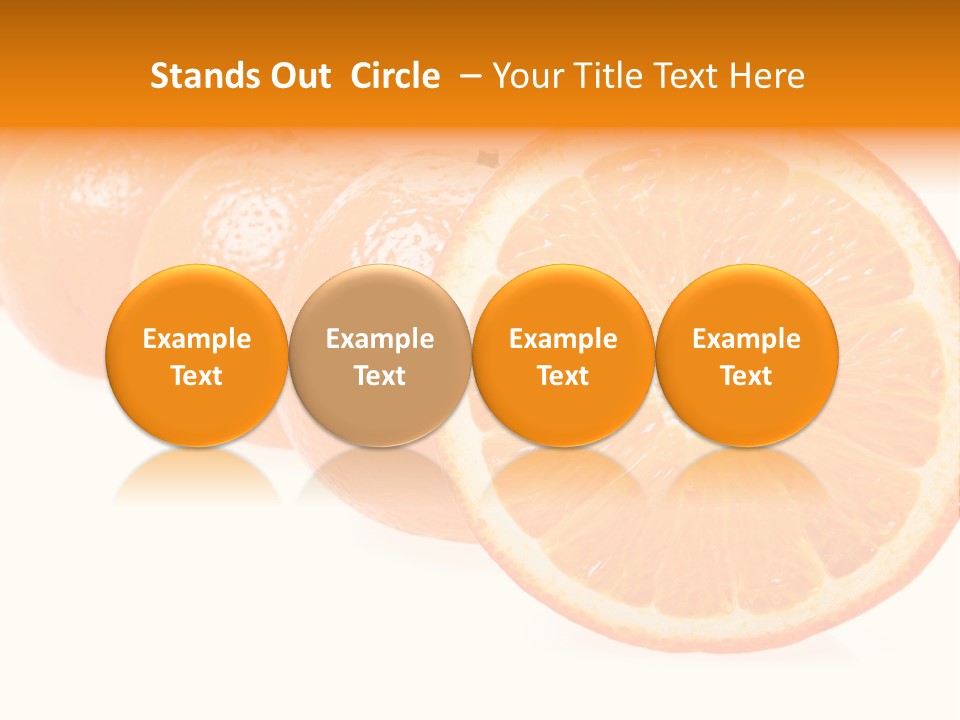 Stands Out Circle – Your Title Text Here

Example Text

Example Text

Example Text

Example Text